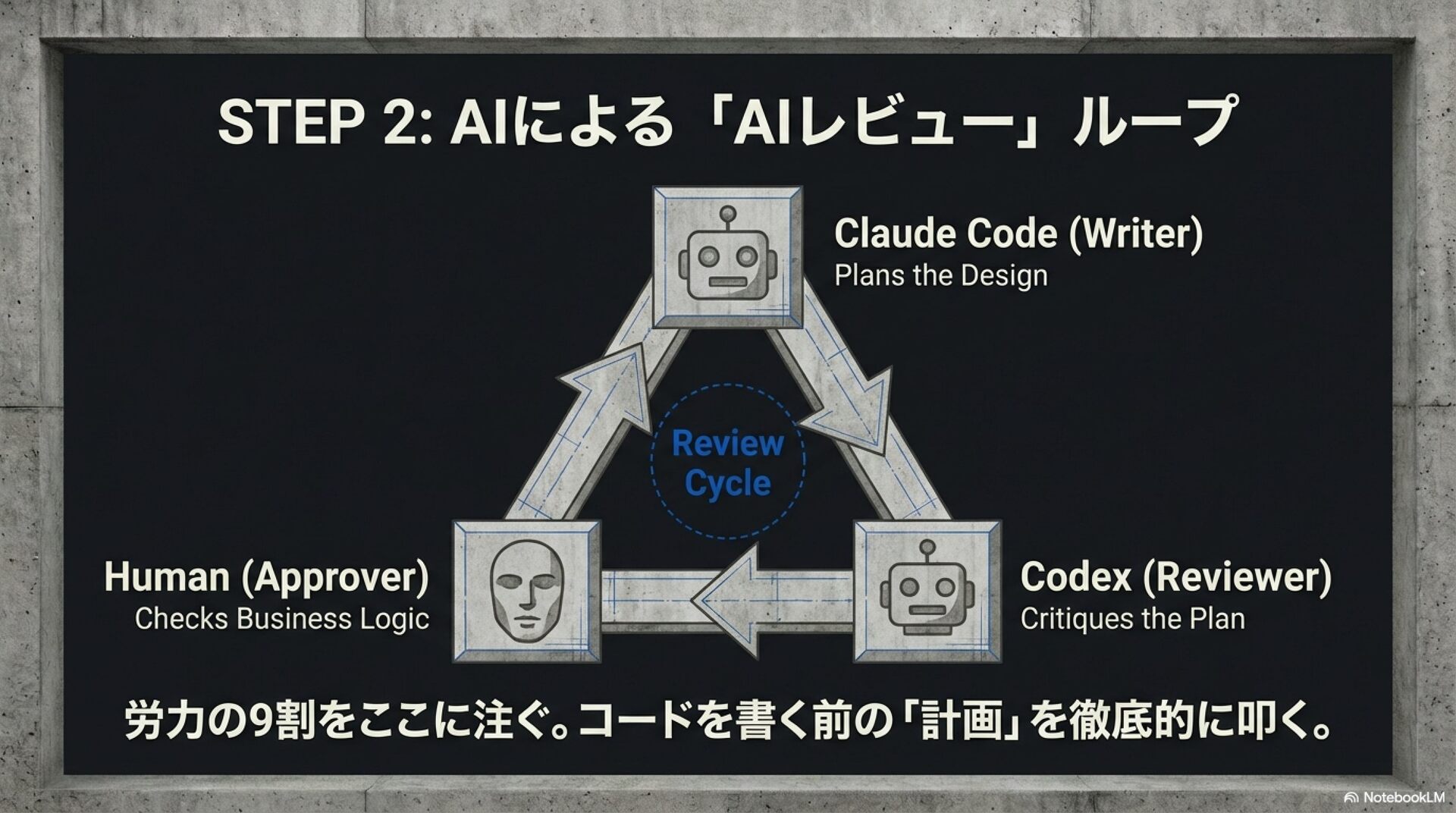 STEP 2: AIによる「AIレビュー」ループ

Claude Code (Writer)
Plans the Design

Review Cycle

Human (Approver)
Checks Business Logic

Codex (Reviewer)
Critiques the Plan

労力の9割をここに注ぐ。コードを書く前の「計画」を徹底的に叩く。

NotebookLM